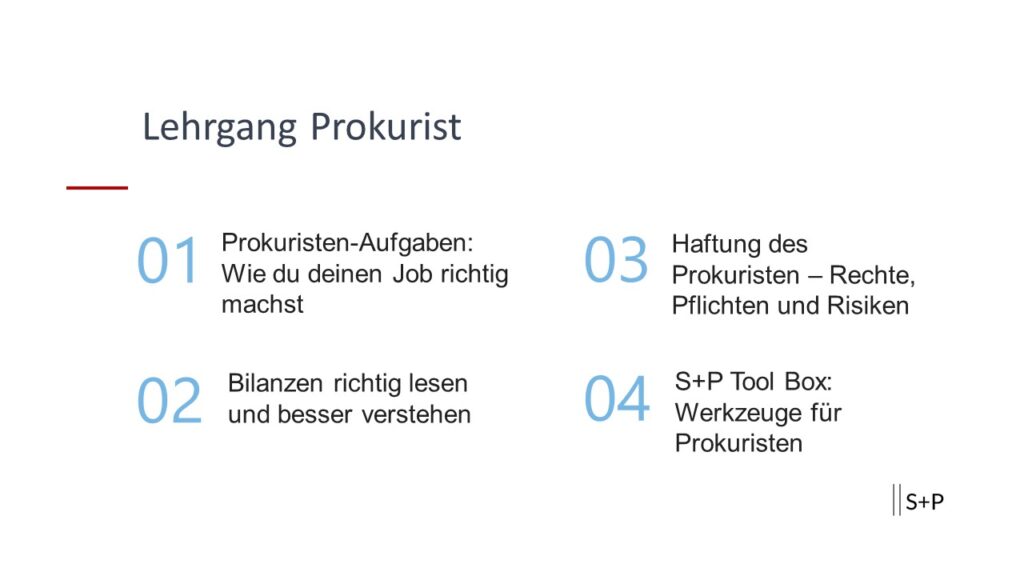 Lehrgang Prokurist

01 Prokuristen-Aufgaben: Wie du deinen Job richtig machst

02 Bilanzen richtig lesen und besser verstehen

03 Haftung des Prokuristen – Rechte, Pflichten und Risiken

04 S+P Tool Box: Werkzeuge für Prokuristen

S+P